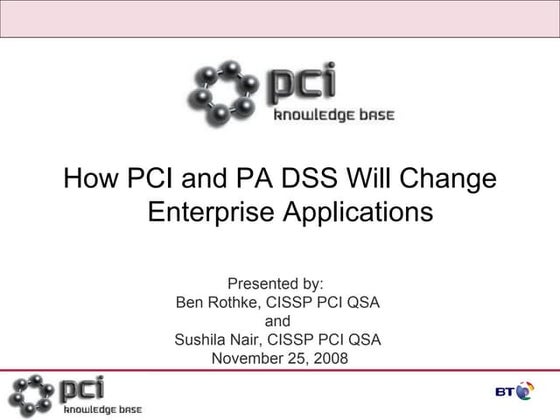 pci
knowledge base

How PCI and PA DSS Will Change Enterprise Applications

Presented by:
Ben Rothke, CISSP PCI QSA
and
Sushila Nair, CISSP PCI QSA
November 25, 2008

pci
knowledge base

BT